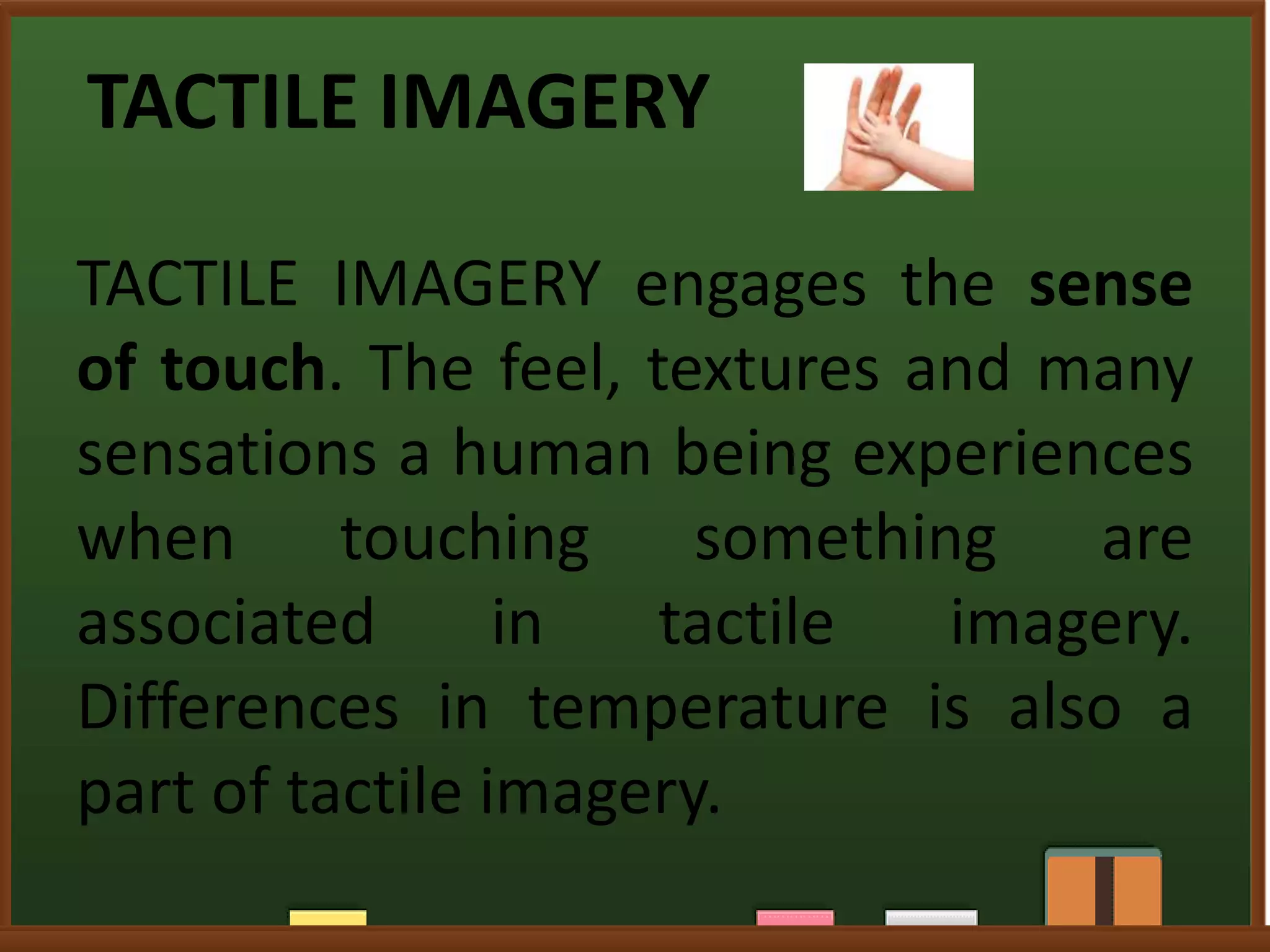 TACTILE IMAGERY

TACTILE IMAGERY engages the sense of touch. The feel, textures and many sensations a human being experiences when touching something are associated in tactile imagery. Differences in temperature is also a part of tactile imagery.